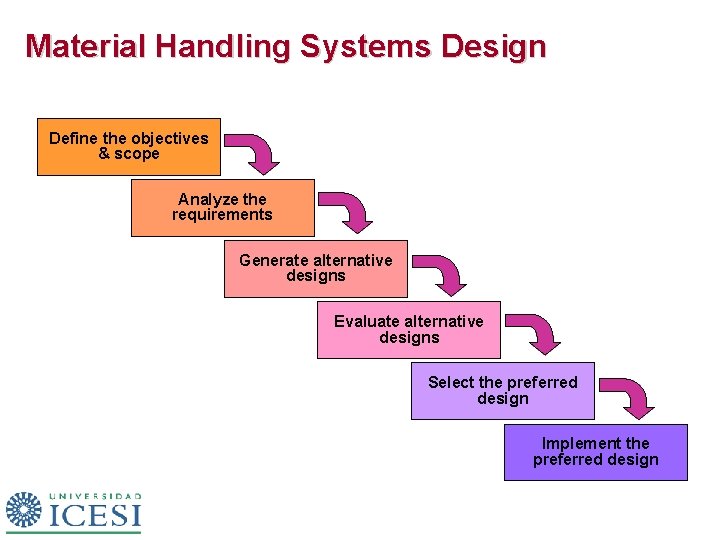 Material Handling Systems Design

Define the objectives & scope

Analyze the requirements

Generate alternative designs

Evaluate alternative designs

Select the preferred design

Implement the preferred design

UNIVERSIDAD
ICESI